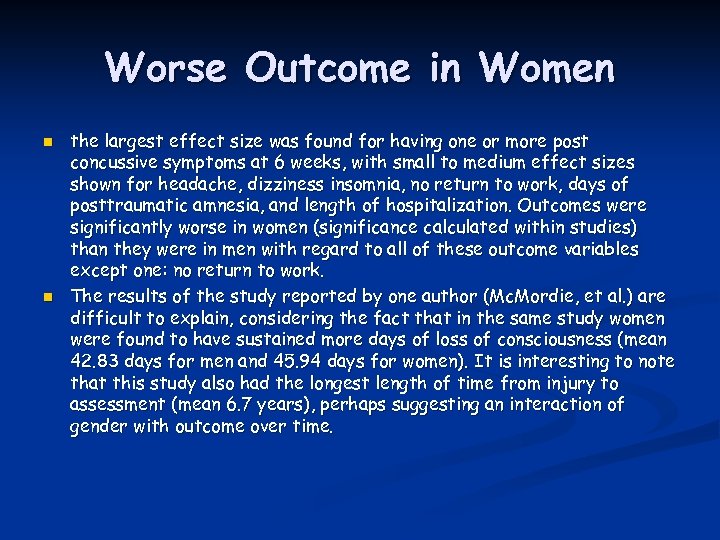 Worse Outcome in Women

- the largest effect size was found for having one or more post concussive symptoms at 6 weeks, with small to medium effect sizes shown for headache, dizziness insomnia, no return to work, days of posttraumatic amnesia, and length of hospitalization. Outcomes were significantly worse in women (significance calculated within studies) than they were in men with regard to all of these outcome variables except one: no return to work.
- The results of the study reported by one author (McMordie, et al.) are difficult to explain, considering the fact that in the same study women were found to have sustained more days of loss of consciousness (mean 42.83 days for men and 45.94 days for women). It is interesting to note that this study also had the longest length of time from injury to assessment (mean 6.7 years), perhaps suggesting an interaction of gender with outcome over time.